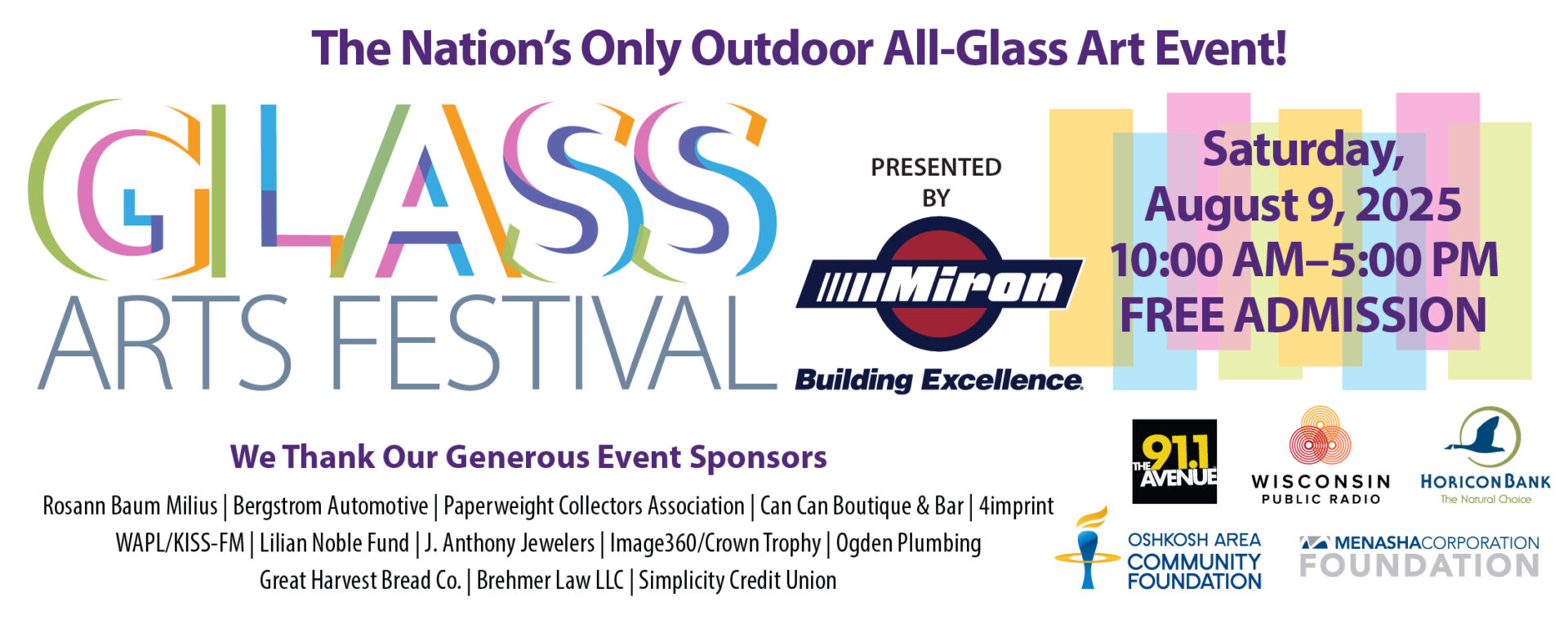 The Nation's Only Outdoor All-Glass Art Event!

GLASS ARTS FESTIVAL

PRESENTED BY

Miron

Building Excellence.

Saturday, August 9, 2025 10:00 AM–5:00 PM FREE ADMISSION

We Thank Our Generous Event Sponsors

Rosann Baum Milius | Bergstrom Automotive | Paperweight Collectors Association | Can Can Boutique & Bar | 4imprint
WAPL/KISS-FM | Lilian Noble Fund | J. Anthony Jewelers | Image360/Crown Trophy | Ogden Plumbing
Great Harvest Bread Co. | Brehmer Law LLC | Simplicity Credit Union

91.1 THE AVENUE

WISCONSIN PUBLIC RADIO

HORICON BANK
The Natural Choice

OSHKOSH AREA COMMUNITY FOUNDATION

MENASHA CORPORATION FOUNDATION